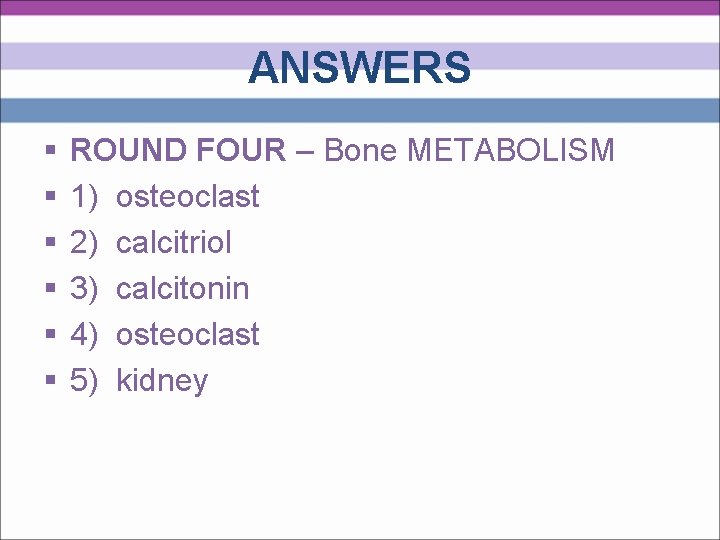 ANSWERS

▪ ROUND FOUR – Bone METABOLISM
▪ 1) osteoclast
▪ 2) calcitriol
▪ 3) calcitonin
▪ 4) osteoclast
▪ 5) kidney